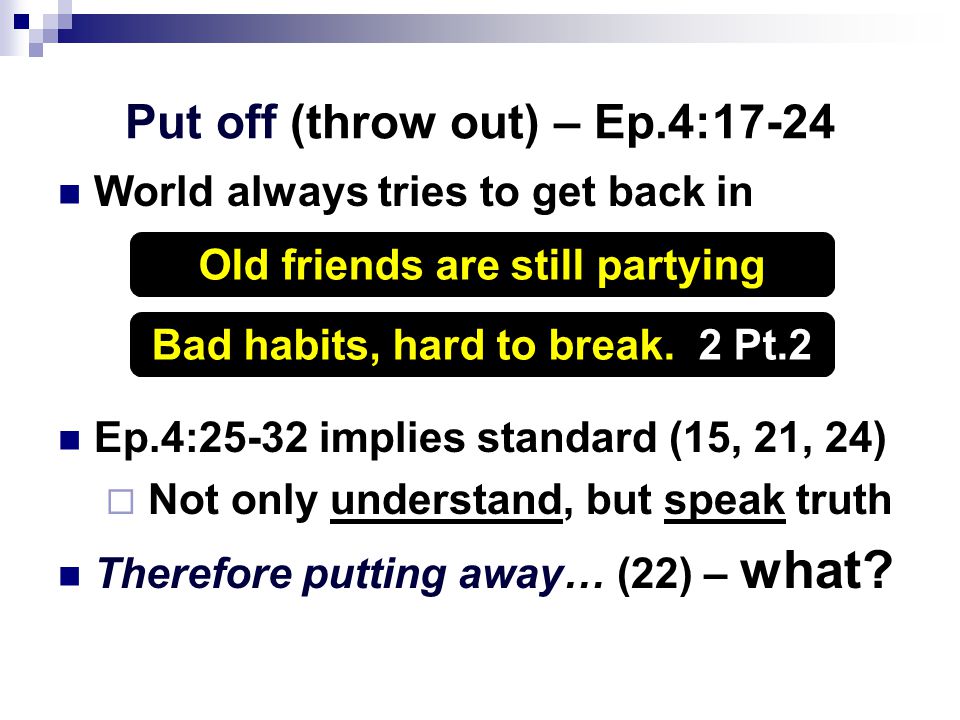 Put off (throw out) – Ep.4:17-24

World always tries to get back in

Old friends are still partying

Bad habits, hard to break. 2 Pt.2

Ep.4:25-32 implies standard (15, 21, 24)

Not only understand, but speak truth

Therefore putting away… (22) – what?